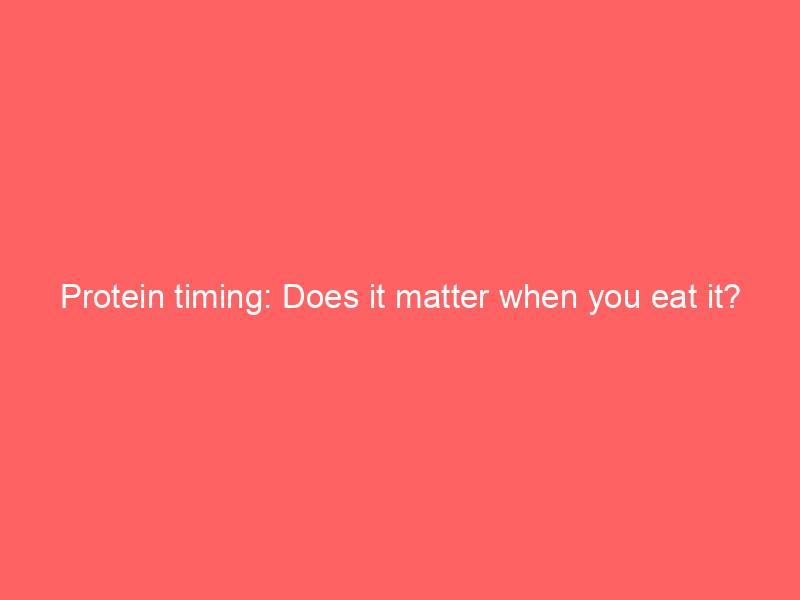 Protein timing: Does it matter when you eat it?